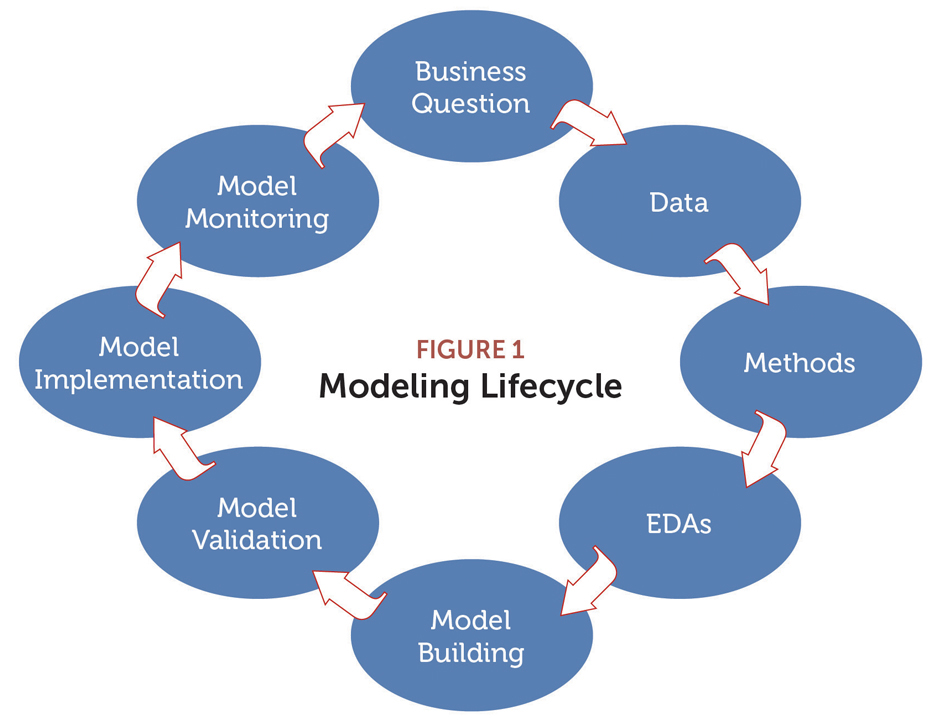 FIGURE 1
Modeling Lifecycle

Business Question

Data

Methods

EDAs

Model Building

Model Validation

Model Implementation

Model Monitoring